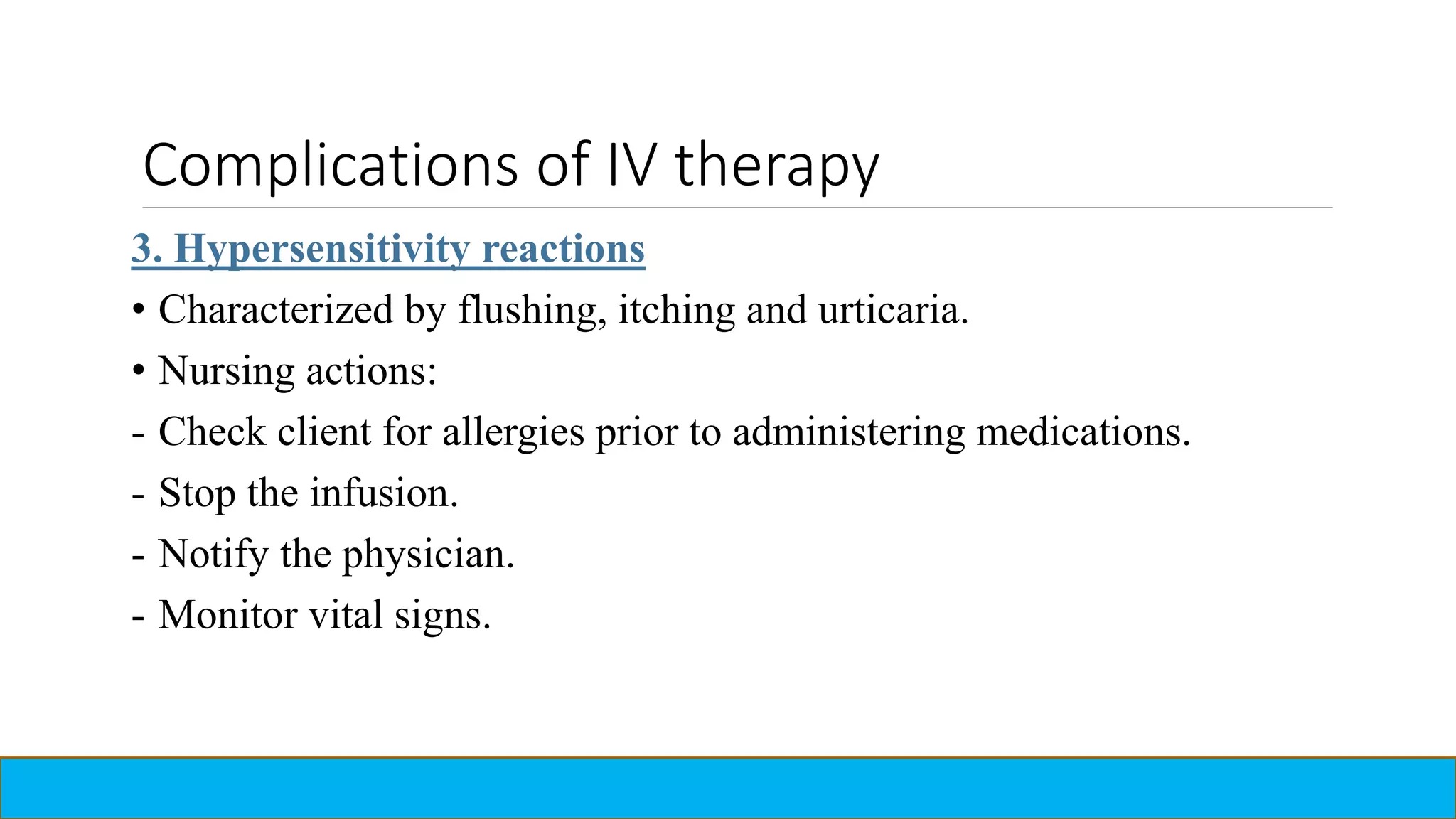 Complications of IV therapy

3. Hypersensitivity reactions

• Characterized by flushing, itching and urticaria.

• Nursing actions:

- Check client for allergies prior to administering medications.

- Stop the infusion.

- Notify the physician.

- Monitor vital signs.